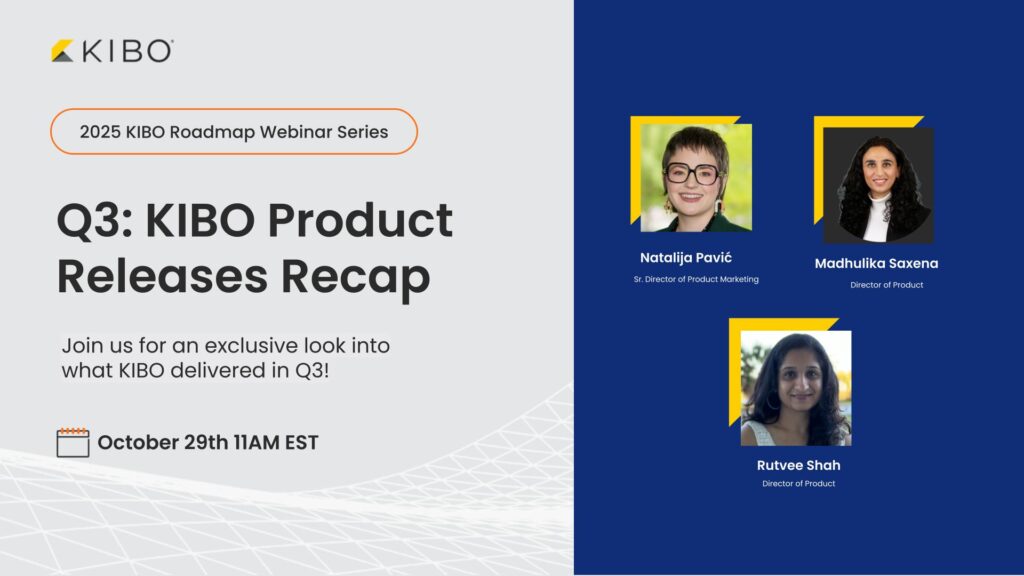 KIBO

2025 KIBO Roadmap Webinar Series

Q3: KIBO Product Releases Recap

Join us for an exclusive look into what KIBO delivered in Q3!

October 29th 11AM EST

Natalija Pavić
Sr. Director of Product Marketing

Madhulika Saxena
Director of Product

Rutvee Shah
Director of Product